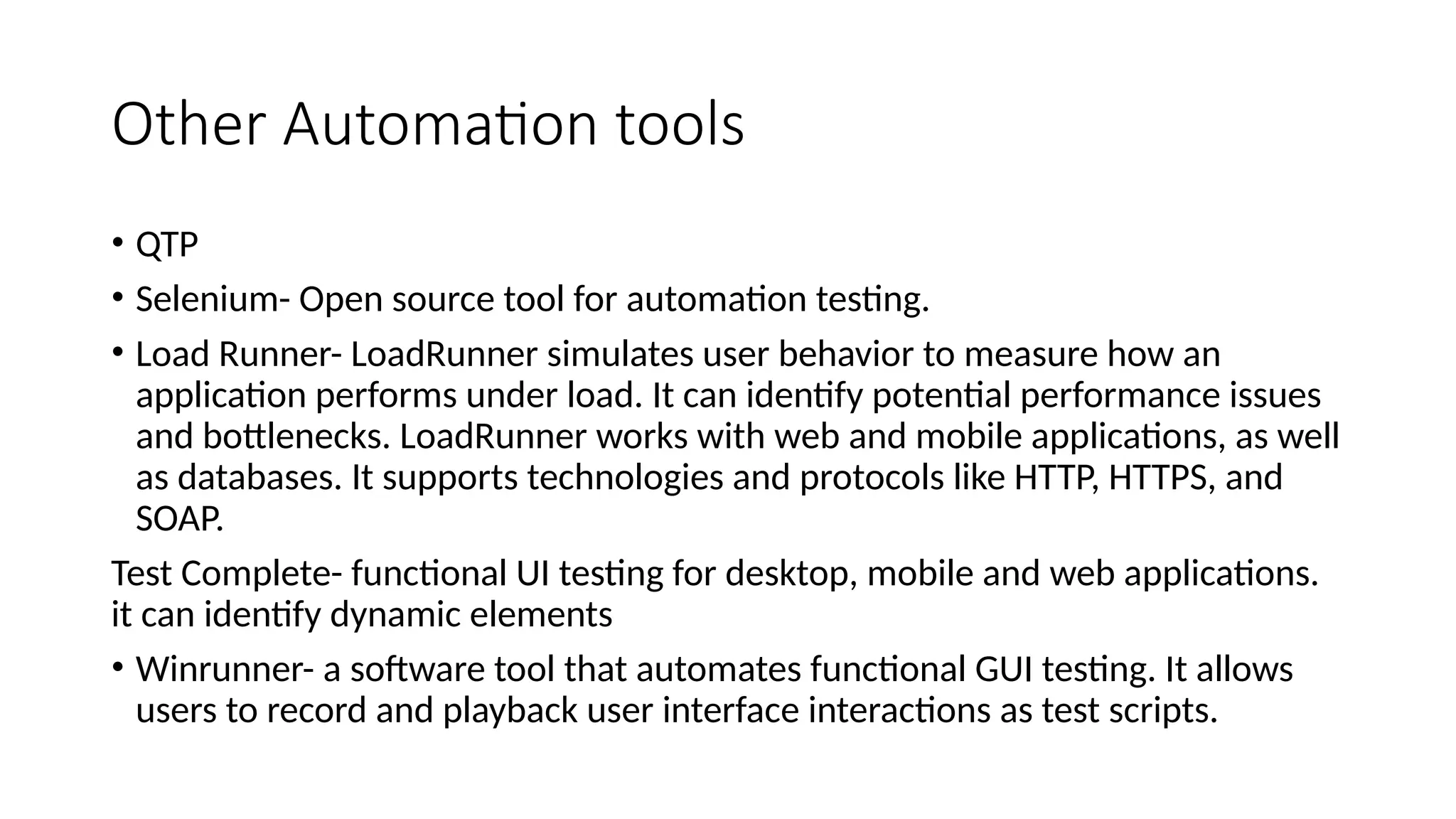 Other Automation tools

• QTP
• Selenium- Open source tool for automation testing.
• Load Runner- LoadRunner simulates user behavior to measure how an application performs under load. It can identify potential performance issues and bottlenecks. LoadRunner works with web and mobile applications, as well as databases. It supports technologies and protocols like HTTP, HTTPS, and SOAP.

Test Complete- functional UI testing for desktop, mobile and web applications. it can identify dynamic elements

• Winrunner- a software tool that automates functional GUI testing. It allows users to record and playback user interface interactions as test scripts.